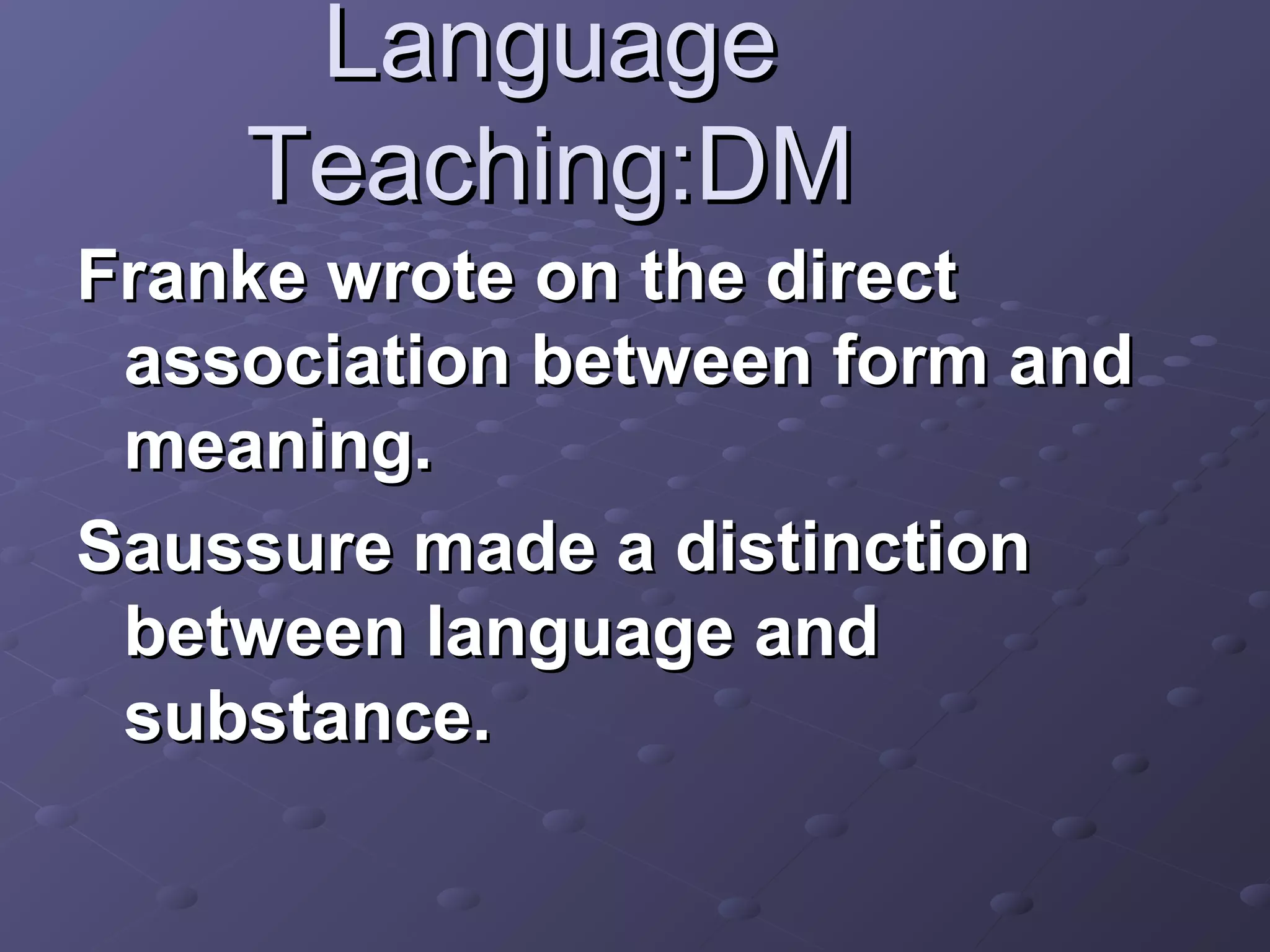 Language Teaching:DM

Franke wrote on the direct association between form and meaning.

Saussure made a distinction between language and substance.